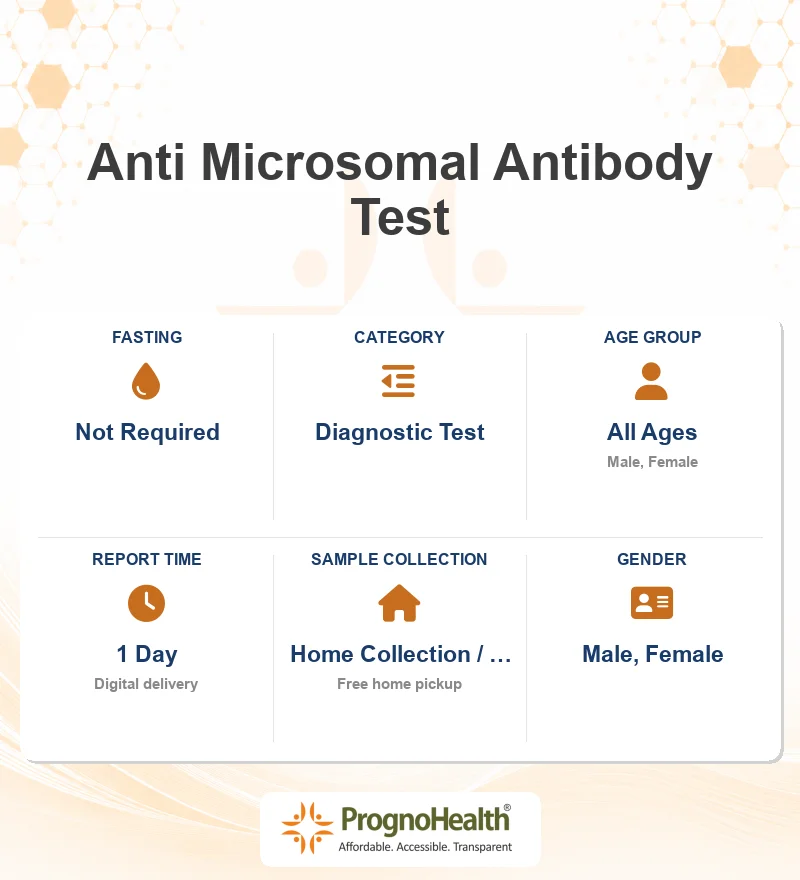 Anti Microsomal Antibody Test

FASTING
Not Required

CATEGORY
Diagnostic Test

AGE GROUP
All Ages
Male, Female

REPORT TIME
1 Day
Digital delivery

SAMPLE COLLECTION
Home Collection / ...
Free home pickup

GENDER
Male, Female

PrognoHealth®
Affordable. Accessible. Transparent